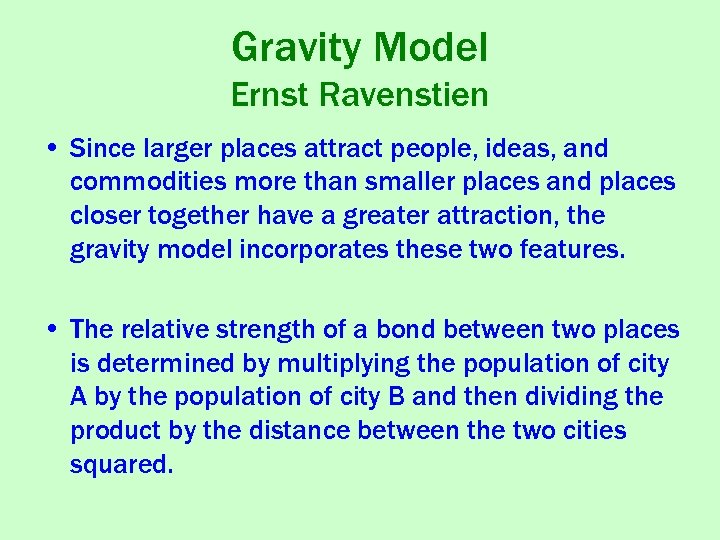 Gravity Model
Ernst Ravenstien

• Since larger places attract people, ideas, and commodities more than smaller places and places closer together have a greater attraction, the gravity model incorporates these two features.

• The relative strength of a bond between two places is determined by multiplying the population of city A by the population of city B and then dividing the product by the distance between the two cities squared.